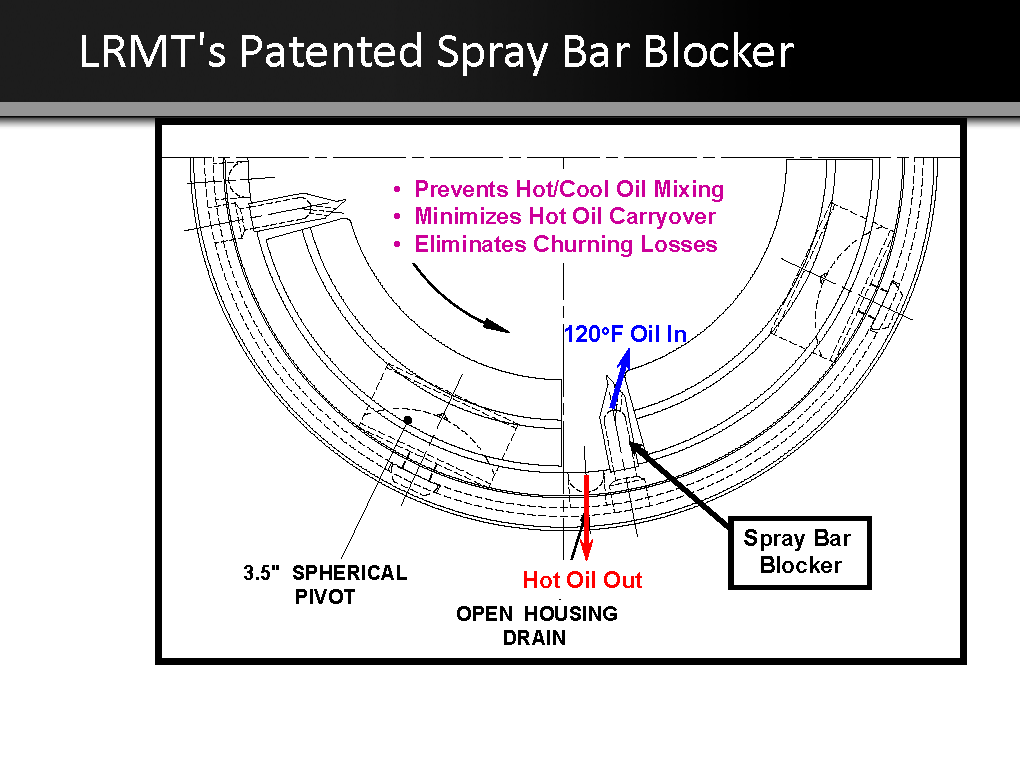 LRMT's Patented Spray Bar Blocker

• Prevents Hot/Cool Oil Mixing
• Minimizes Hot Oil Carryover
• Eliminates Churning Losses

120°F Oil In

Spray Bar Blocker

3.5" SPHERICAL PIVOT

Hot Oil Out

OPEN HOUSING DRAIN